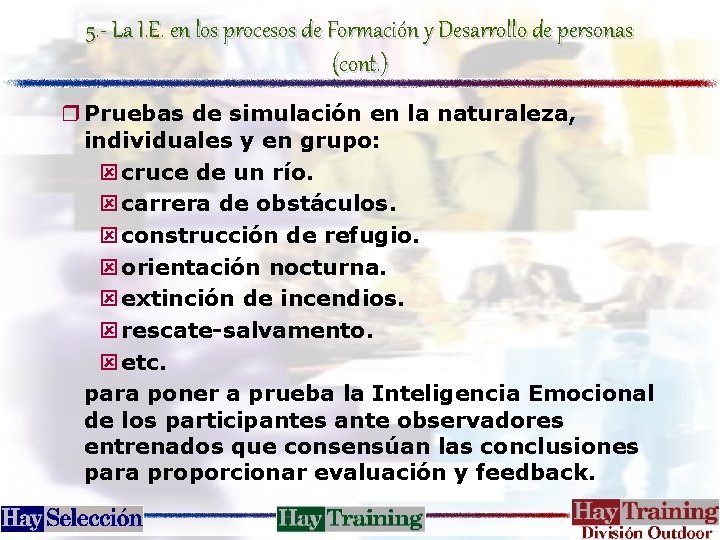 5.- La I.E. en los procesos de Formación y Desarrollo de personas (cont.)

Pruebas de simulación en la naturaleza, individuales y en grupo:

cruce de un río.

carrera de obstáculos.

construcción de refugio.

orientación nocturna.

extinción de incendios.

rescate-salvamento.

etc.

para poner a prueba la Inteligencia Emocional de los participantes ante observadores entrenados que consensúan las conclusiones para proporcionar evaluación y feedback.

Hay Selección

Hay Training

Hay Training
División Outdoor